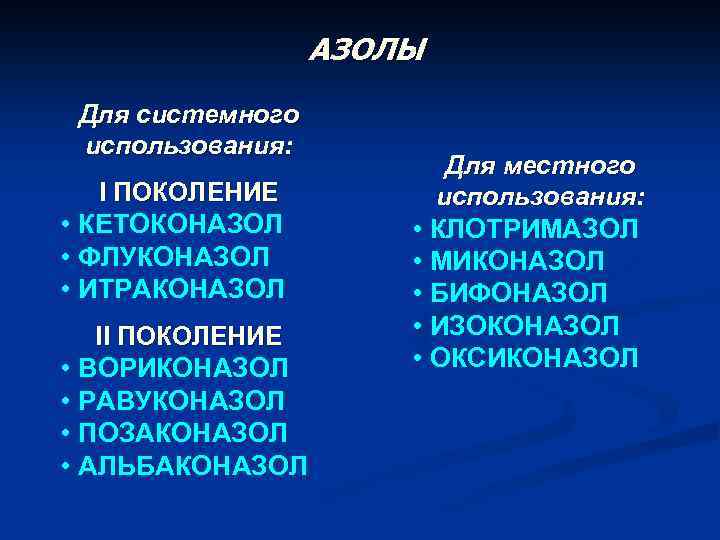 АЗОЛЫ

Для системного использования:

I ПОКОЛЕНИЕ
• КЕТОКОНАЗОЛ
• ФЛУКОНАЗОЛ
• ИТРАКОНАЗОЛ

II ПОКОЛЕНИЕ
• ВОРИКОНАЗОЛ
• РАВУКОНАЗОЛ
• ПОЗАКОНАЗОЛ
• АЛЬБАКОНАЗОЛ

Для местного использования:
• КЛОТРИМАЗОЛ
• МИКОНАЗОЛ
• БИФОНАЗОЛ
• ИЗОКОНАЗОЛ
• ОКСИКОНАЗОЛ